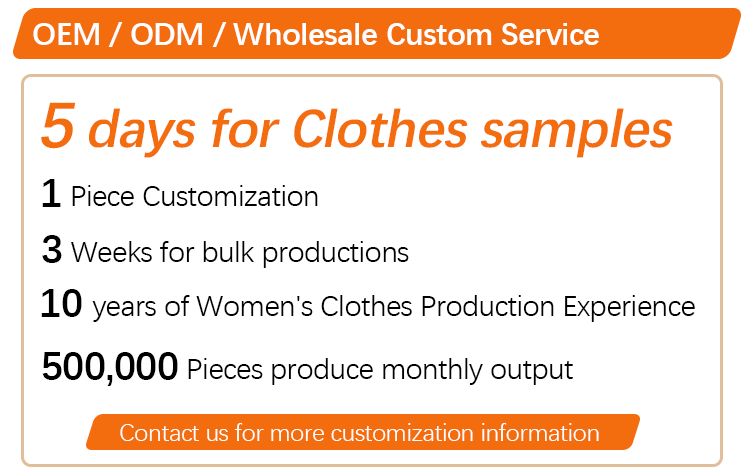 OEM / ODM / Wholesale Custom Service

5 days for Clothes samples

1 Piece Customization

3 Weeks for bulk productions

10 years of Women's Clothes Production Experience

500,000 Pieces produce monthly output

Contact us for more customization information